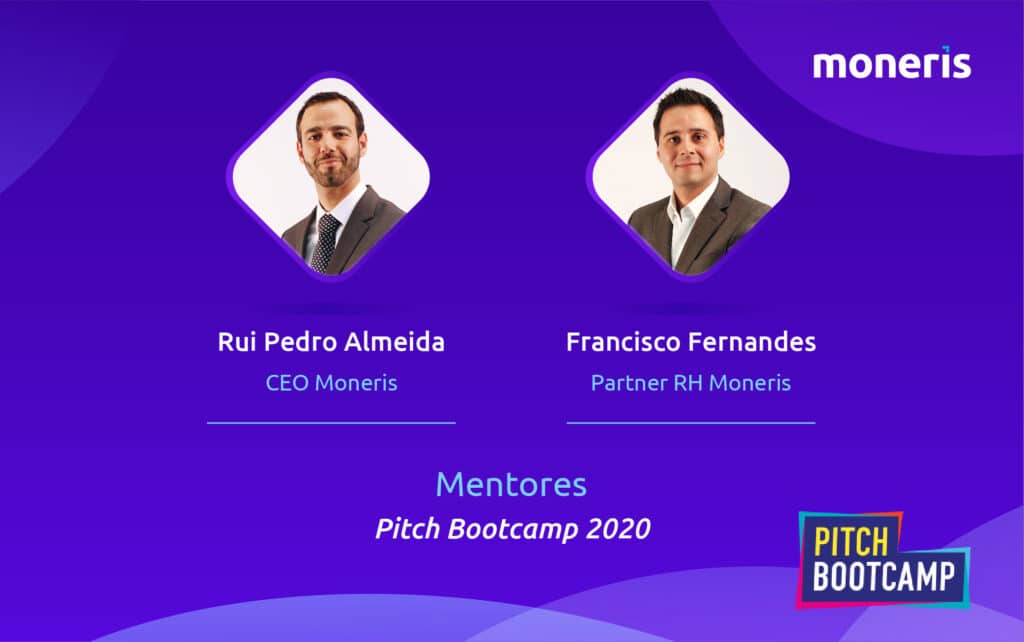 moneris

Rui Pedro Almeida
CEO Moneris

Francisco Fernandes
Partner RH Moneris

Mentores
Pitch Bootcamp 2020

PITCH
BOOTCAMP